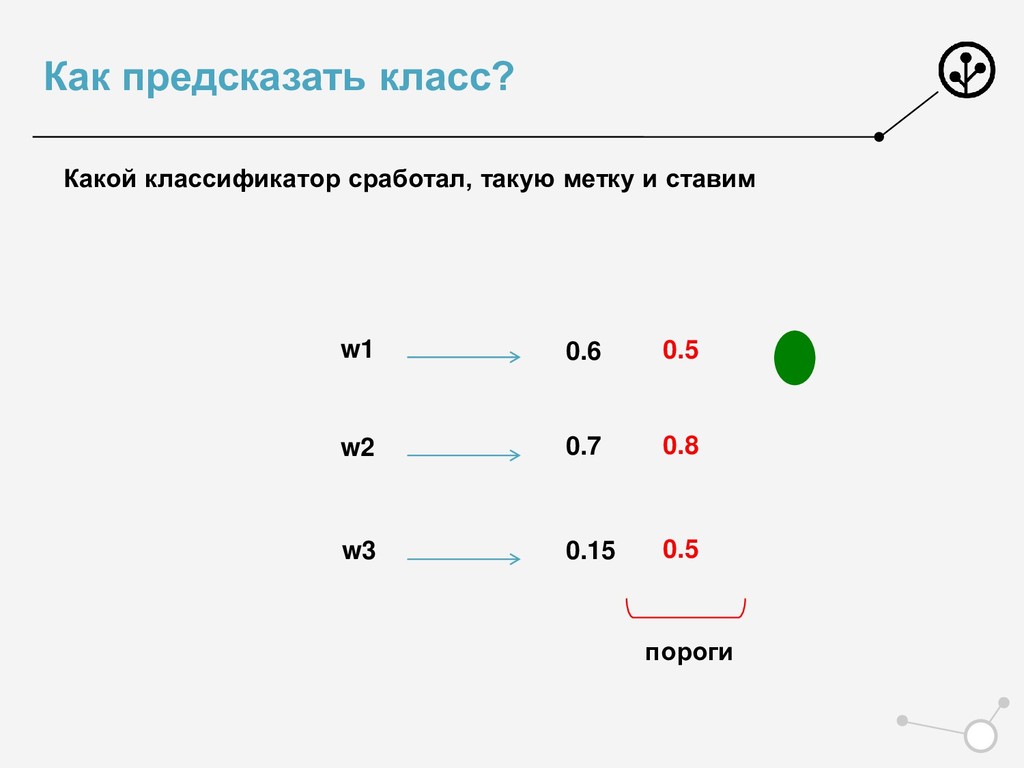 Как предсказать класс?

Какой классификатор сработал, такую метку и ставим

w1 0.6 0.5

w2 0.7 0.8

w3 0.15 0.5

пороги